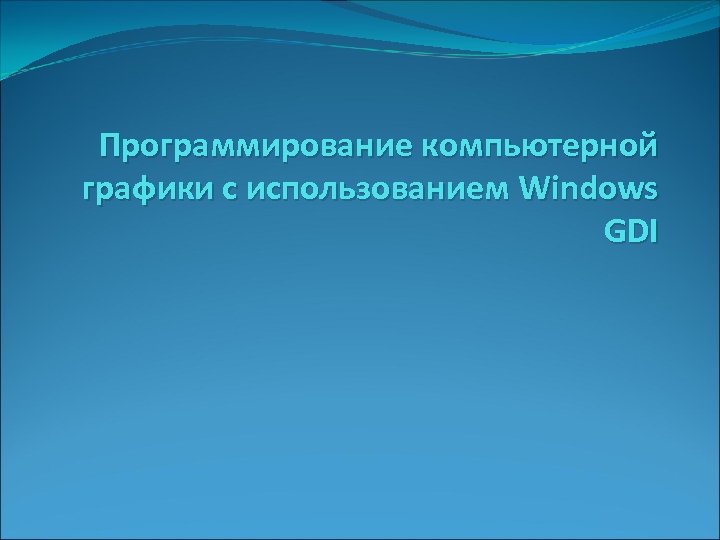 Программирование компьютерной графики с использованием Windows GDI